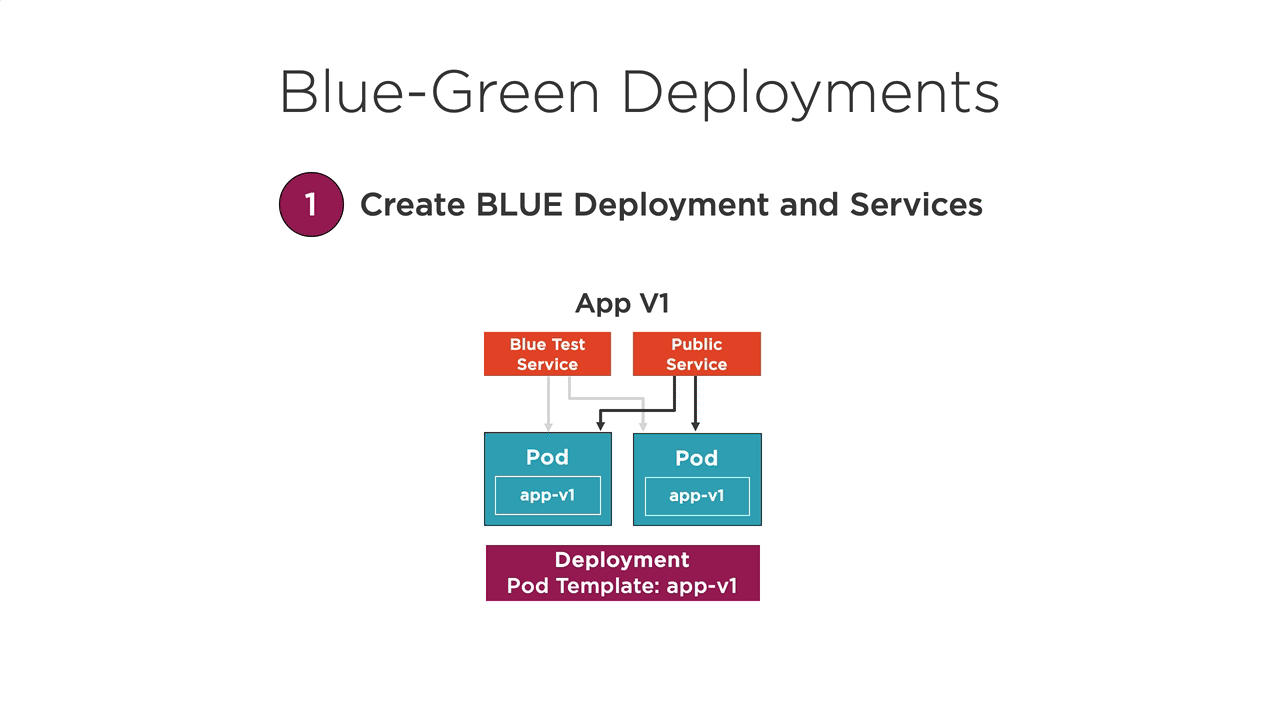 Blue-Green Deployments

1 Create BLUE Deployment and Services

App V1

Blue Test Service

Public Service

Pod

app-v1

Pod

app-v1

Deployment
Pod Template: app-v1